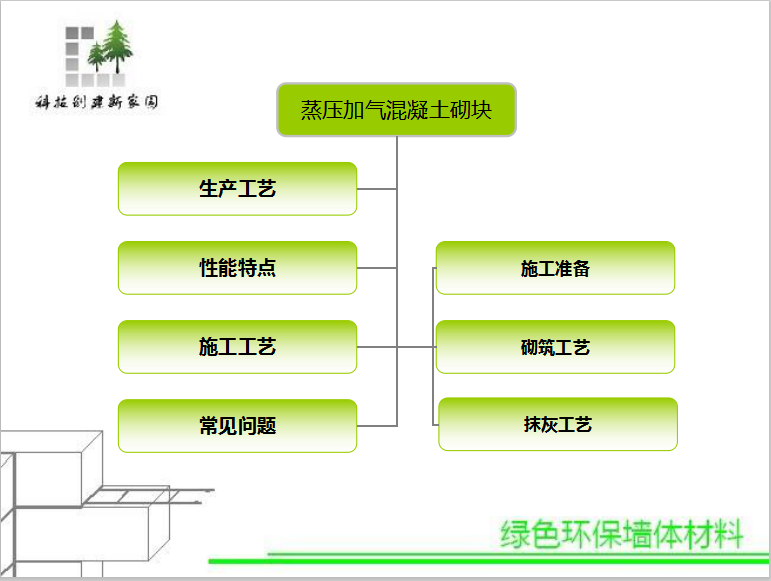 科技创建新家园

蒸压加气混凝土砌块

生产工艺

性能特点

施工工艺

常见问题

施工准备

砌筑工艺

抹灰工艺

绿色环保墙体材料